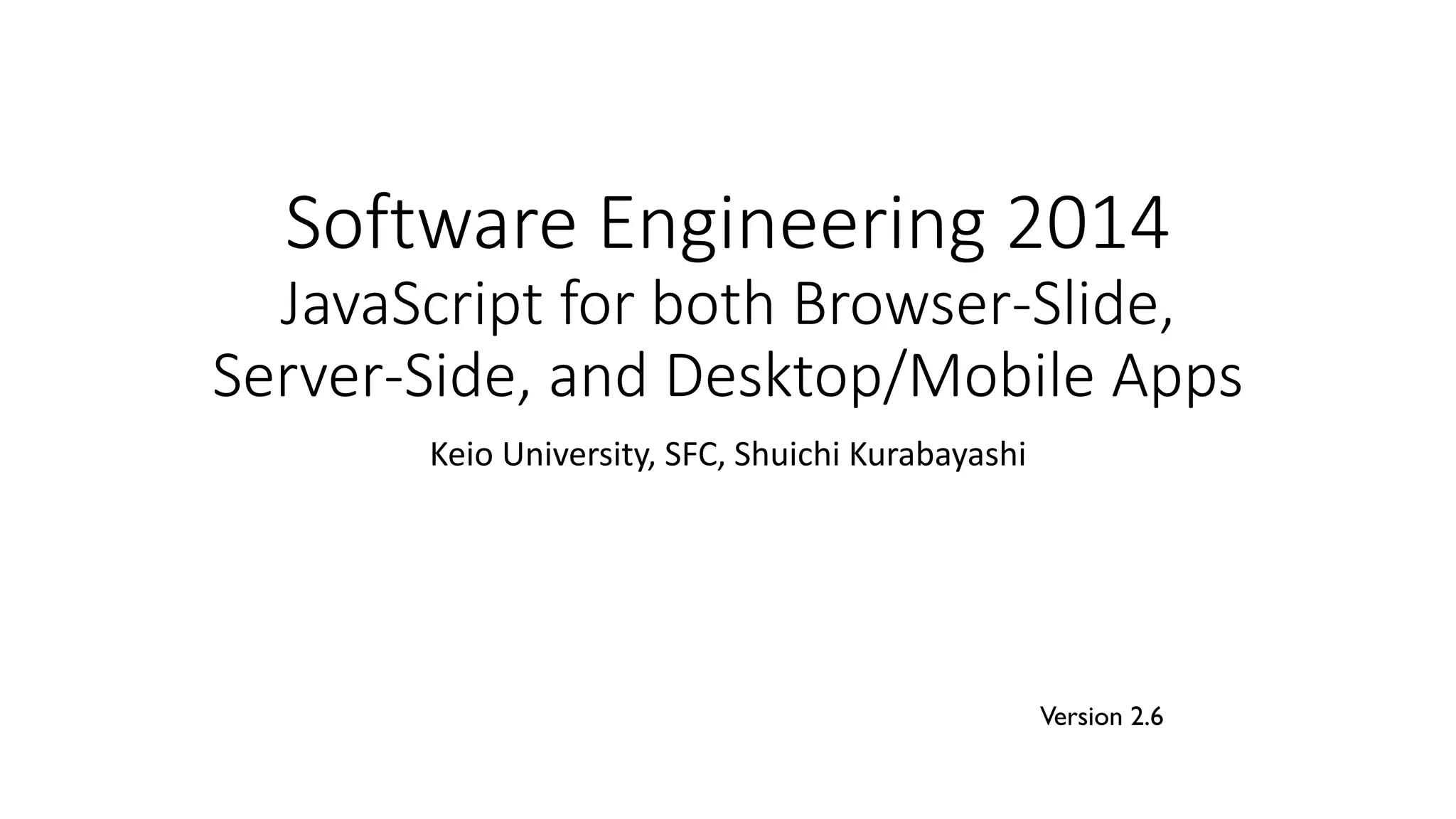 Software Engineering 2014
JavaScript for both Browser-Slide, Server-Side, and Desktop/Mobile Apps

Keio University, SFC, Shuichi Kurabayashi

Version 2.6